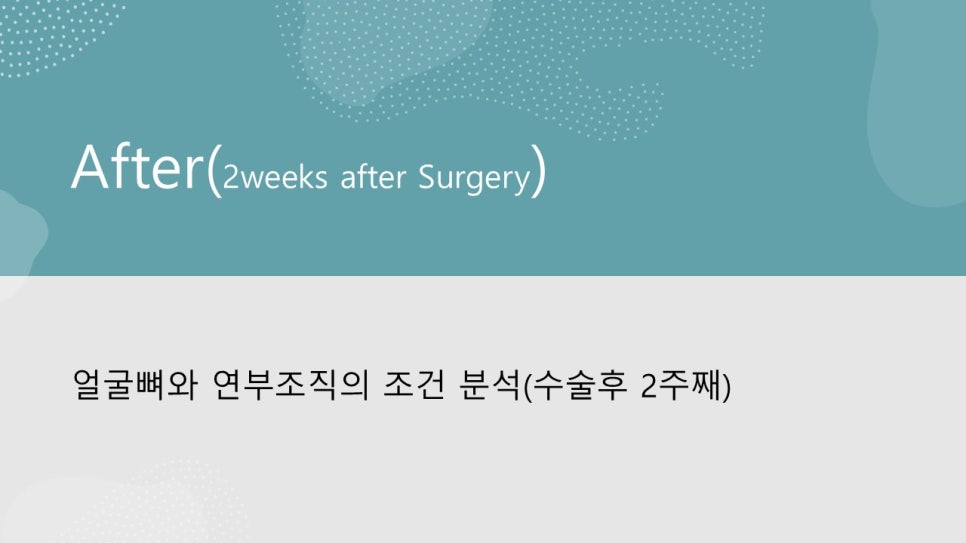 After(2weeks after Surgery)

얼굴뼈와 연부조직의 조건 분석(수술후 2주째)